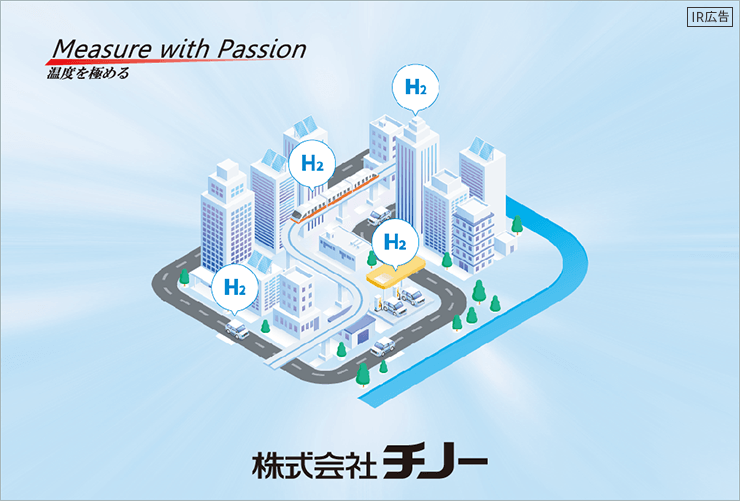 IR広告

Measure with Passion
温度を極める

$H_2$

$H_2$

$H_2$

$H_2$

株式会社チノー